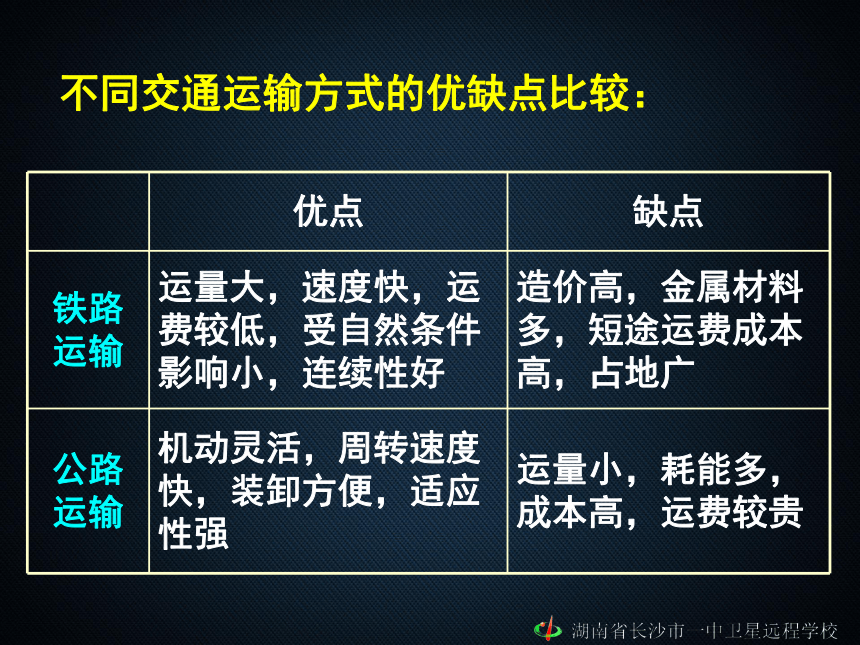 不同交通运输方式的优缺点比较：

| | 优点 | 缺点 |
|---|---|---|
| 铁路运输 | 运量大，速度快，运费较低，受自然条件影响小，连续性好 | 造价高，金属材料多，短途运费成本高，占地广 |
| 公路运输 | 机动灵活，周转速度快，装卸方便，适应性强 | 运量小，耗能多，成本高，运费较贵 |

湖南省长沙市一中卫星远程学校